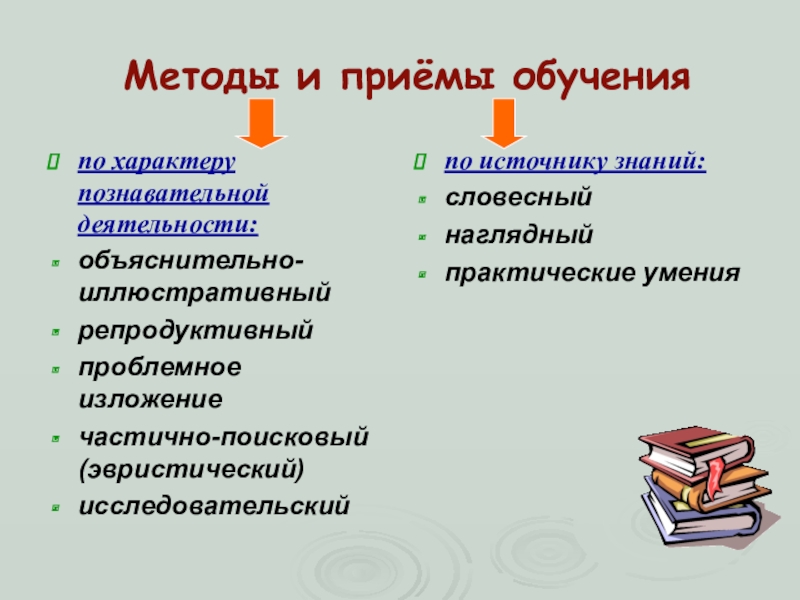 Методы и приёмы обучения

по характеру познавательной деятельности:

объяснительно-иллюстративный

репродуктивный

проблемное изложение

частично-поисковый (эвристический)

исследовательский

по источнику знаний:

словесный

наглядный

практические умения